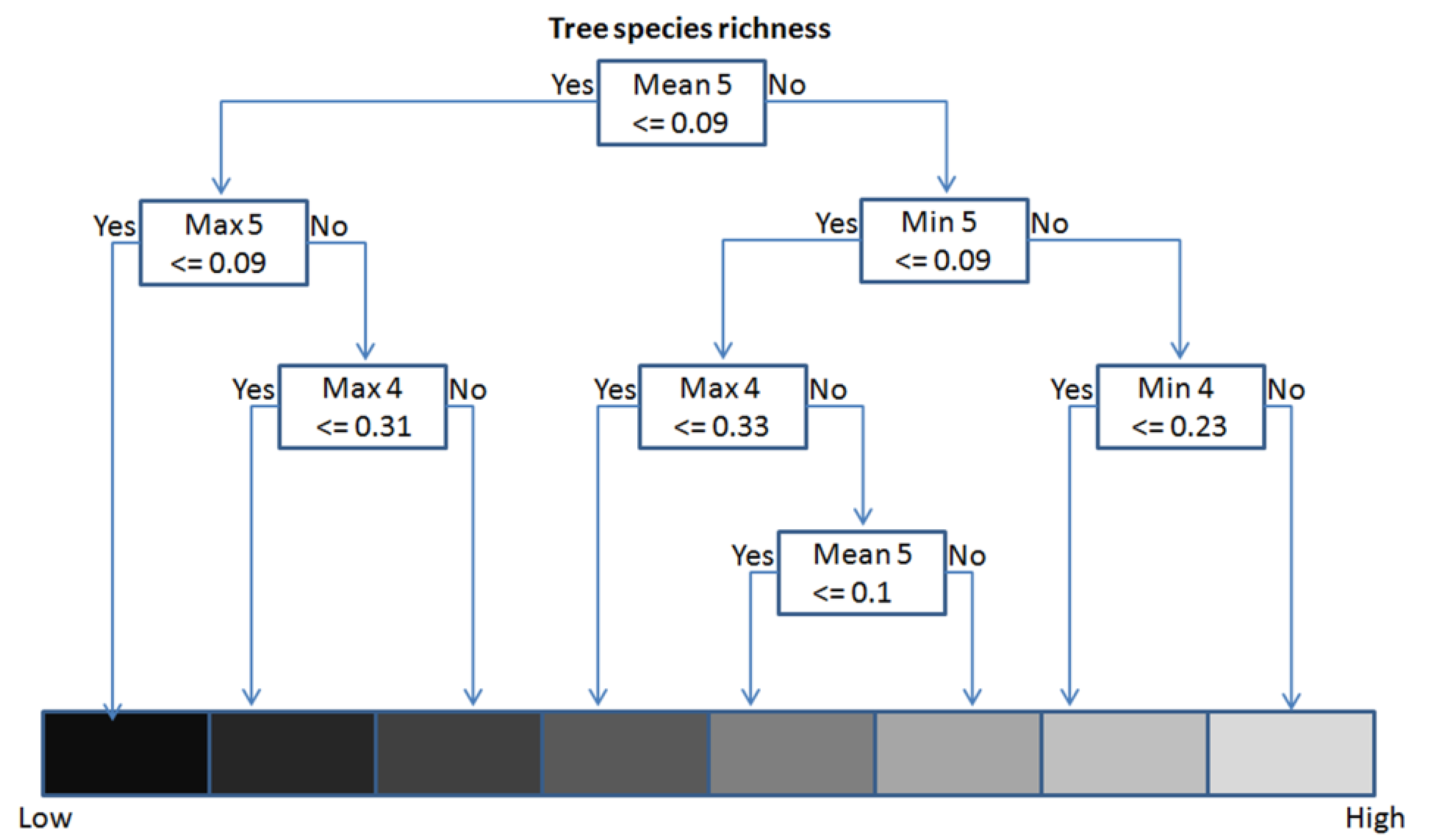 Tree species richness

Yes Mean 5 <= 0.09 No

Yes Max 5 <= 0.09 No

Yes Min 5 <= 0.09 No

Yes Max 4 <= 0.31 No

Yes Max 4 <= 0.33 No

Yes Min 4 <= 0.23 No

Yes Mean 5 <= 0.1 No

Low

High